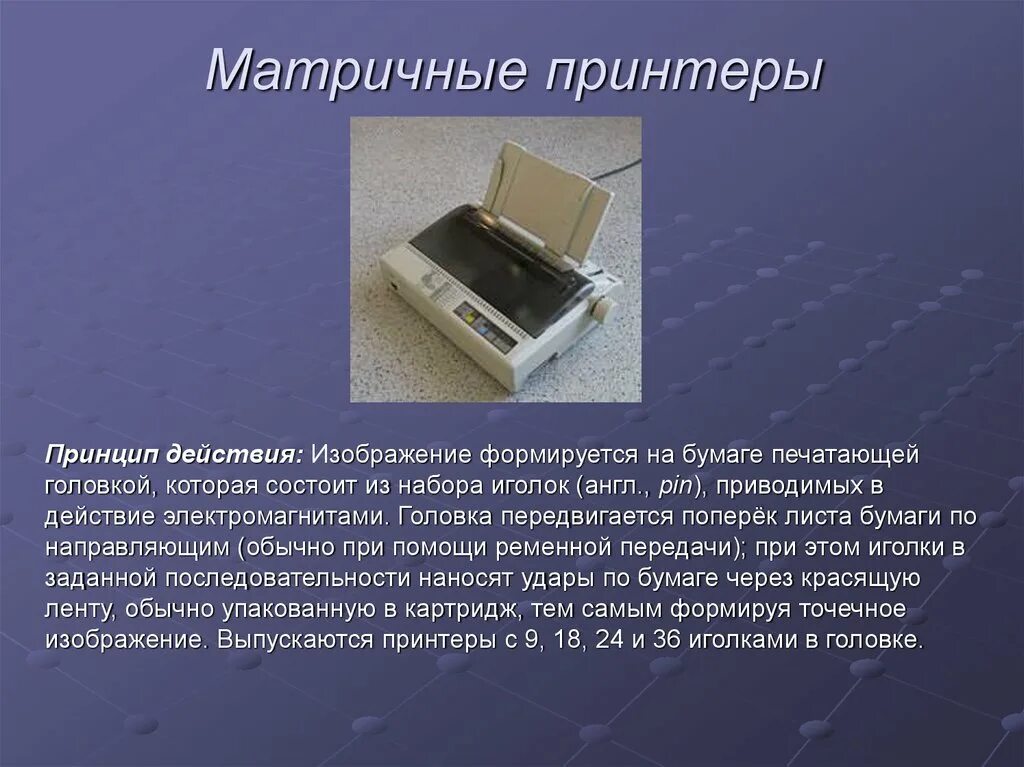 Матричные принтеры

Принцип действия: Изображение формируется на бумаге печатающей головкой, которая состоит из набора иголок (англ., pin), приводимых в действие электромагнитами. Головка передвигается поперёк листа бумаги по направляющим (обычно при помощи ременной передачи); при этом иголки в заданной последовательности наносят удары по бумаге через красящую ленту, обычно упакованную в картридж, тем самым формируя точечное изображение. Выпускаются принтеры с 9, 18, 24 и 36 иголками в головке.